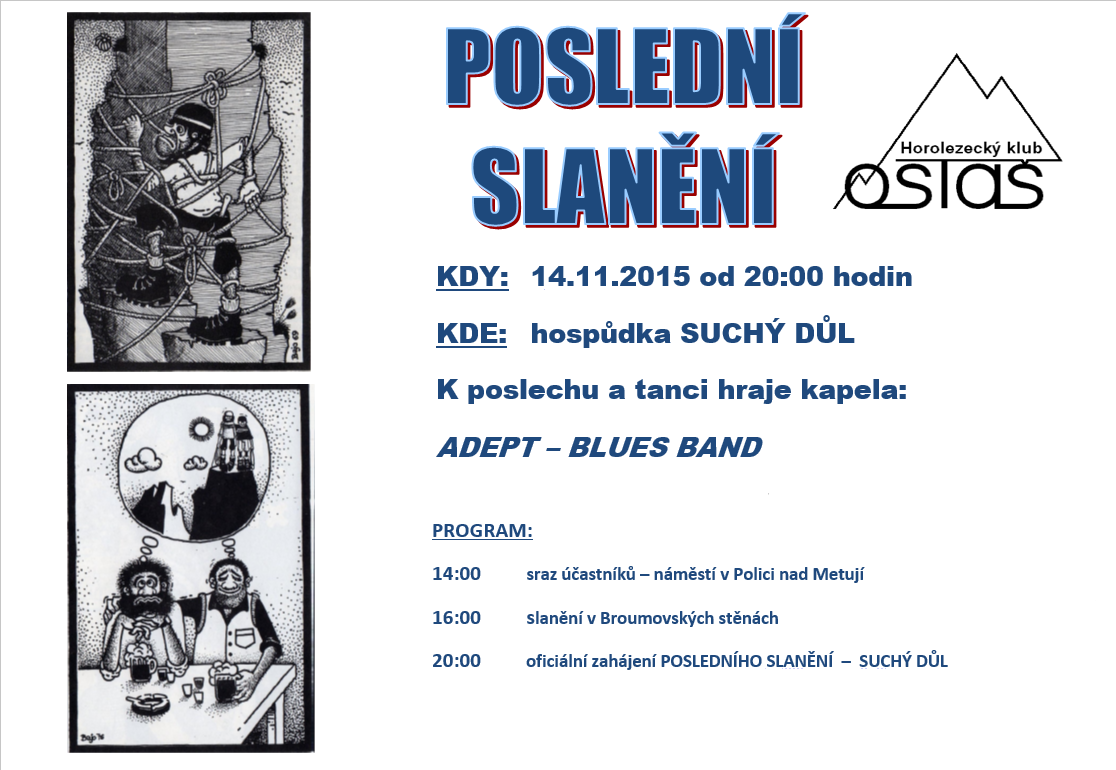 POSLEDNÍ SLANĚNÍ

Horolezecký klub OSTAŠ

KDY: 14.11.2015 od 20:00 hodin

KDE: hospůdka SUCHÝ DŮL

K poslechu a tanci hraje kapela:

ADEPT – BLUES BAND

PROGRAM:

14:00 sraz účastníků – náměstí v Polici nad Metují

16:00 slanění v Broumovských stěnách

20:00 oficiální zahájení POSLEDNÍHO SLANĚNÍ – SUCHÝ DŮL